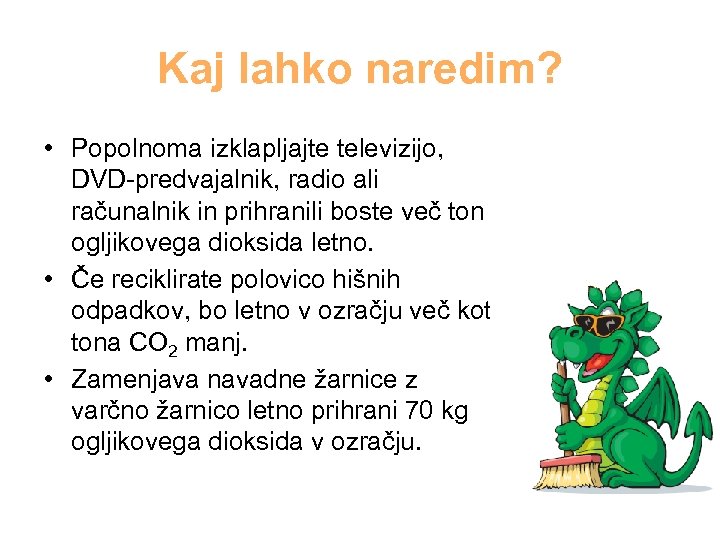 Kaj lahko naredim?

• Popolnoma izklapljajte televizijo, DVD-predvajalnik, radio ali računalnik in prihranili boste več ton ogljikovega dioksida letno.

• Če reciklirate polovico hišnih odpadkov, bo letno v ozračju več kot tona $CO_2$ manj.

• Zamenjava navadne žarnice z varčno žarnico letno prihrani 70 kg ogljikovega dioksida v ozračju.